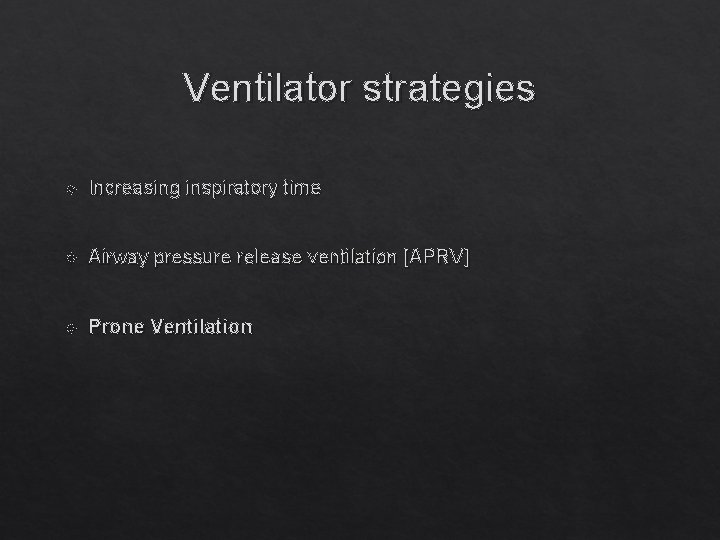 Ventilator strategies

Increasing inspiratory time

Airway pressure release ventilation [APRV]

Prone Ventilation